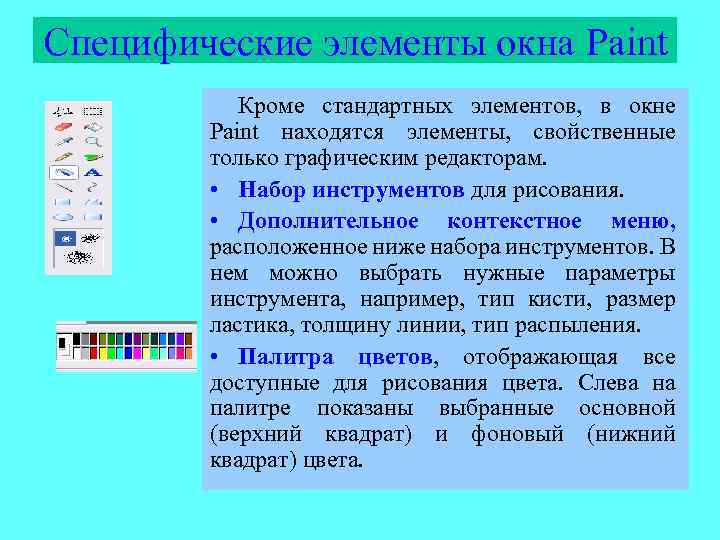 Специфические элементы окна Paint

Кроме стандартных элементов, в окне Paint находятся элементы, свойственные только графическим редакторам.

• Набор инструментов для рисования.

• Дополнительное контекстное меню, расположенное ниже набора инструментов. В нем можно выбрать нужные параметры инструмента, например, тип кисти, размер ластика, толщину линии, тип распыления.

• Палитра цветов, отображающая все доступные для рисования цвета. Слева на палитре показаны выбранные основной (верхний квадрат) и фоновый (нижний квадрат) цвета.